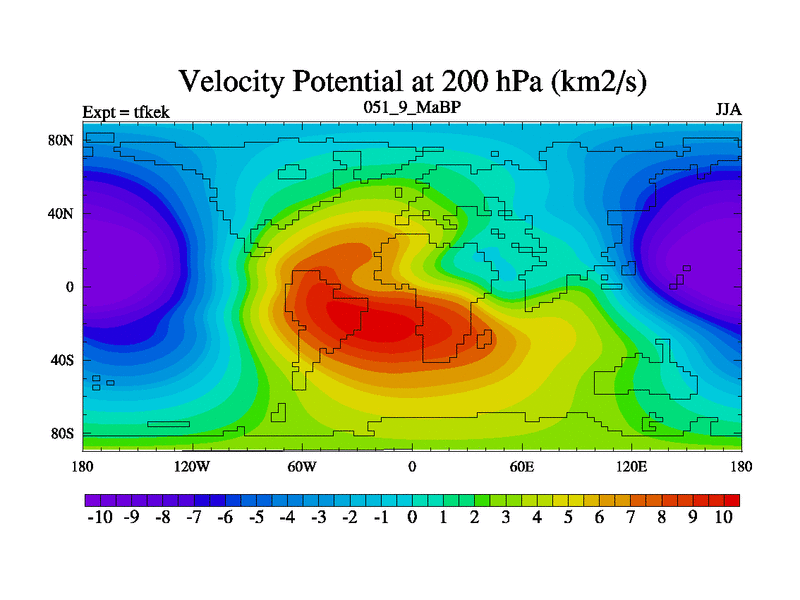 Velocity Potential at 200 hPa (km2/s)

Expt = tfkek

051_9_MaBP

JJA

80N
40N
0
40S
80S

180 120W 60W 0 60E 120E 180

-10 -9 -8 -7 -6 -5 -4 -3 -2 -1 0 1 2 3 4 5 6 7 8 9 10